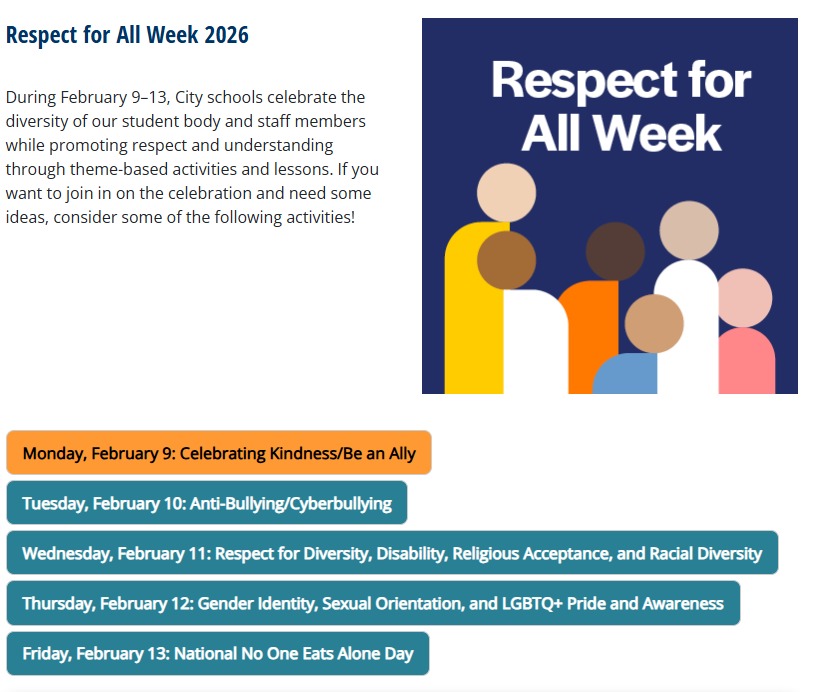 Respect for All Week 2026

During February 9–13, City schools celebrate the diversity of our student body and staff members while promoting respect and understanding through theme-based activities and lessons. If you want to join in on the celebration and need some ideas, consider some of the following activities!

Respect for All Week

Monday, February 9: Celebrating Kindness/Be an Ally

Tuesday, February 10: Anti-Bullying/Cyberbullying

Wednesday, February 11: Respect for Diversity, Disability, Religious Acceptance, and Racial Diversity

Thursday, February 12: Gender Identity, Sexual Orientation, and LGBTQ+ Pride and Awareness

Friday, February 13: National No One Eats Alone Day